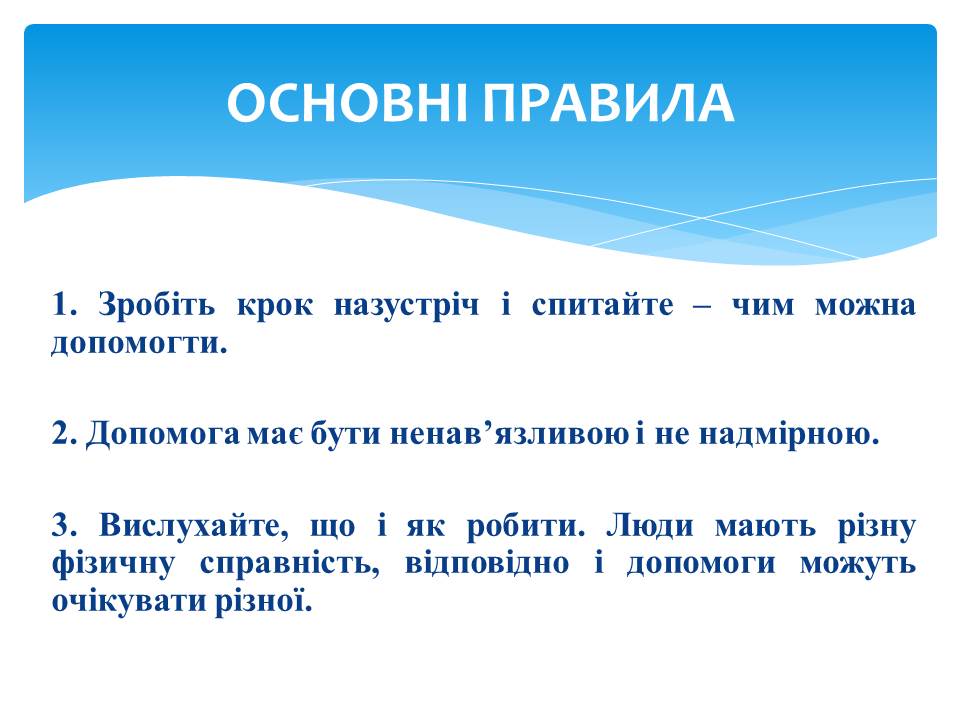 ОСНОВНІ ПРАВИЛА

1. Зробіть крок назустріч і спитайте – чим можна допомогти.

2. Допомога має бути ненав’язливою і не надмірною.

3. Вислухайте, що і як робити. Люди мають різну фізичну справність, відповідно і допомоги можуть очікувати різної.